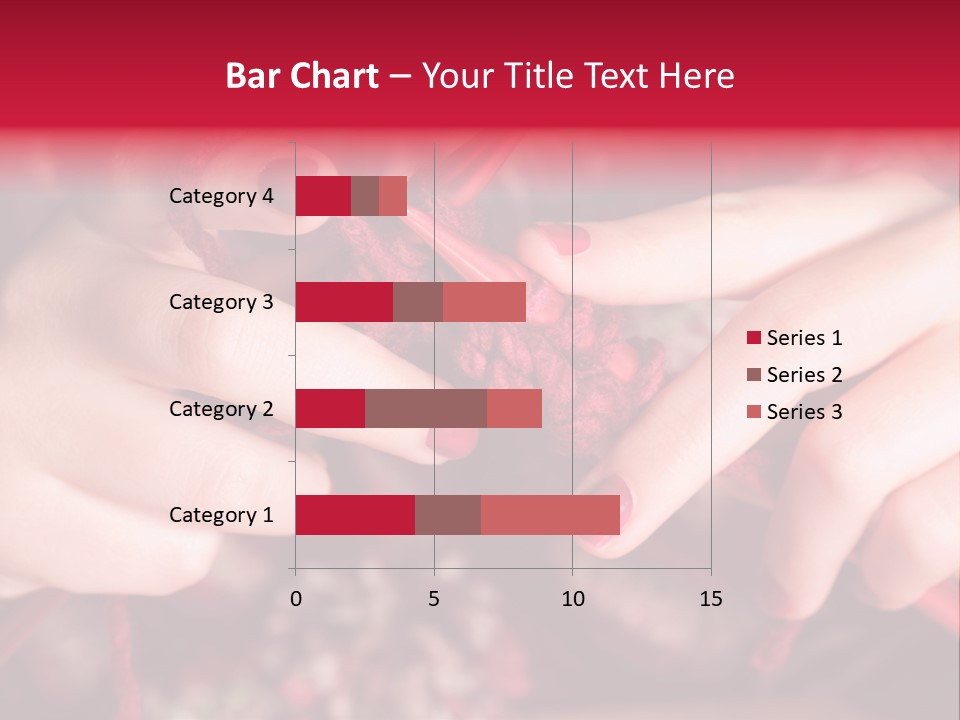 Bar Chart – Your Title Text Here

Category 4
Category 3
Category 2
Category 1

0
5
10
15

Series 1
Series 2
Series 3